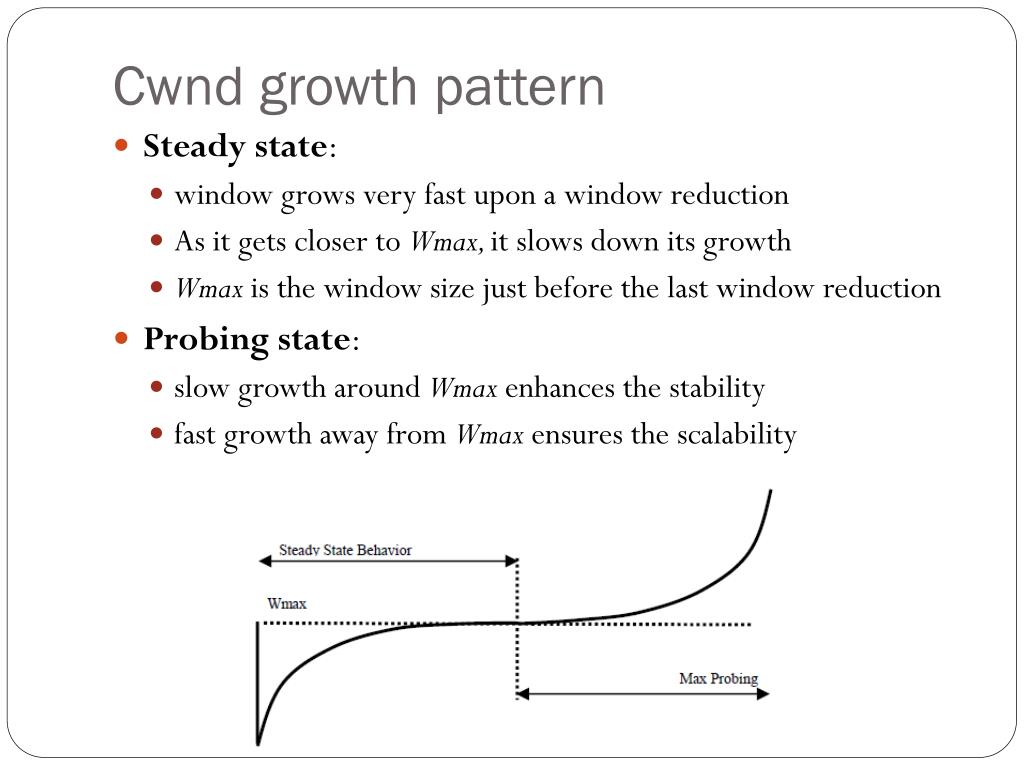 Cwnd growth pattern

Steady state:

window grows very fast upon a window reduction

As it gets closer to Wmax, it slows down its growth

Wmax is the window size just before the last window reduction

Probing state:

slow growth around Wmax enhances the stability

fast growth away from Wmax ensures the scalability

Steady State Behavior

Wmax

Max Probing